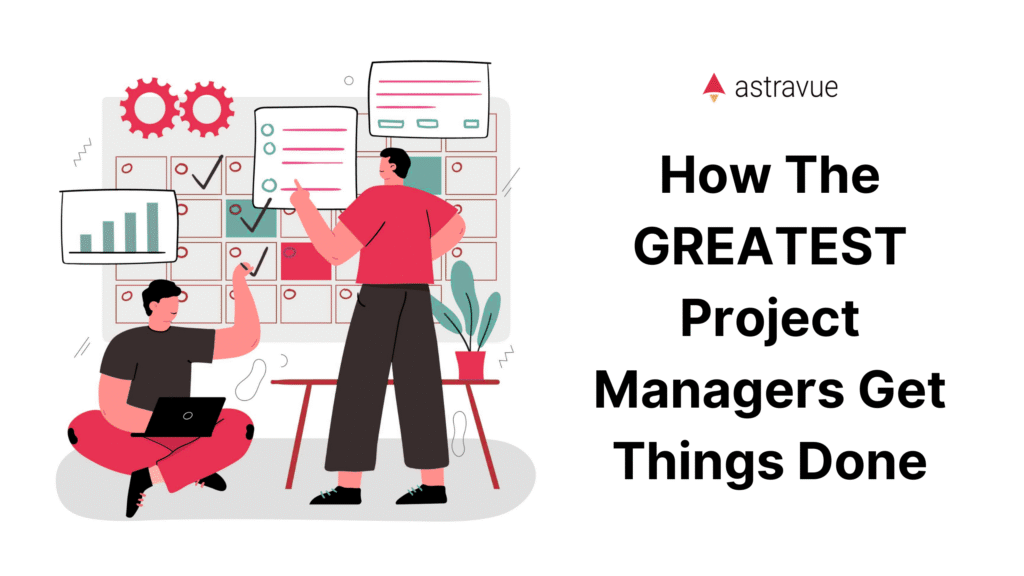 astravue

How The GREATEST Project Managers Get Things Done